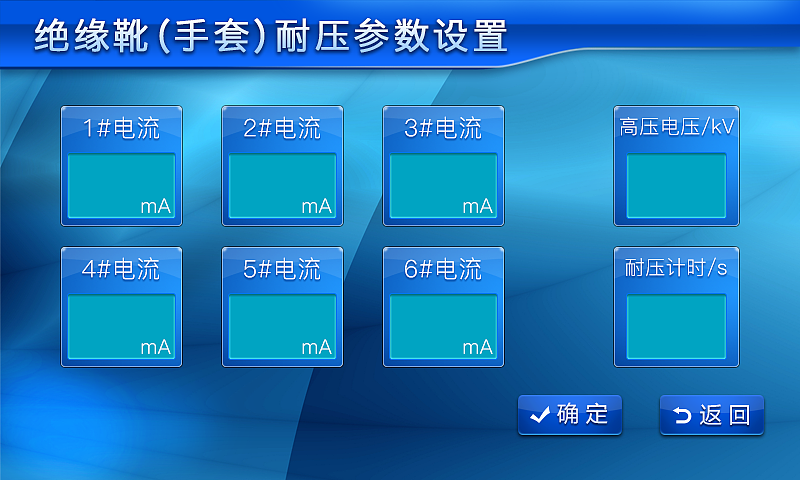 绝缘靴(手套)耐压参数设置

1#电流
mA

2#电流
mA

3#电流
mA

高压电压/kV

4#电流
mA

5#电流
mA

6#电流
mA

耐压计时/s

确定

返回